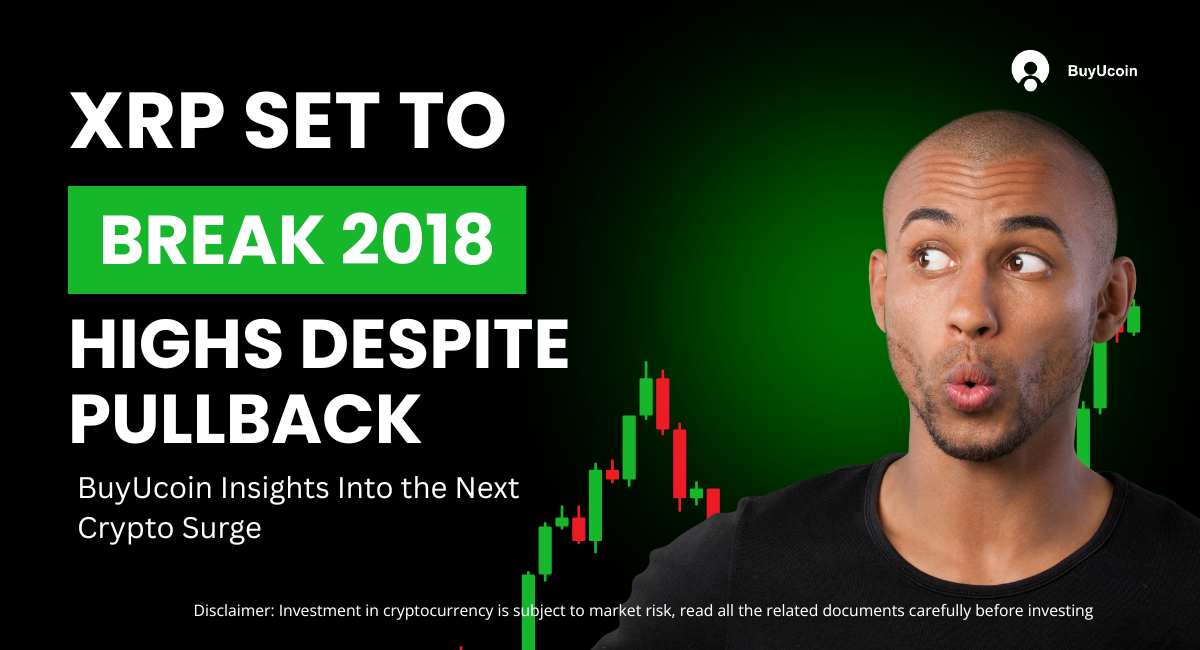 BuyUcoin

XRP SET TO

BREAK 2018

HIGHS DESPITE PULLBACK

BuyUcoin Insights Into the Next Crypto Surge

Disclaimer: Investment in cryptocurrency is subject to market risk, read all the related documents carefully before investing